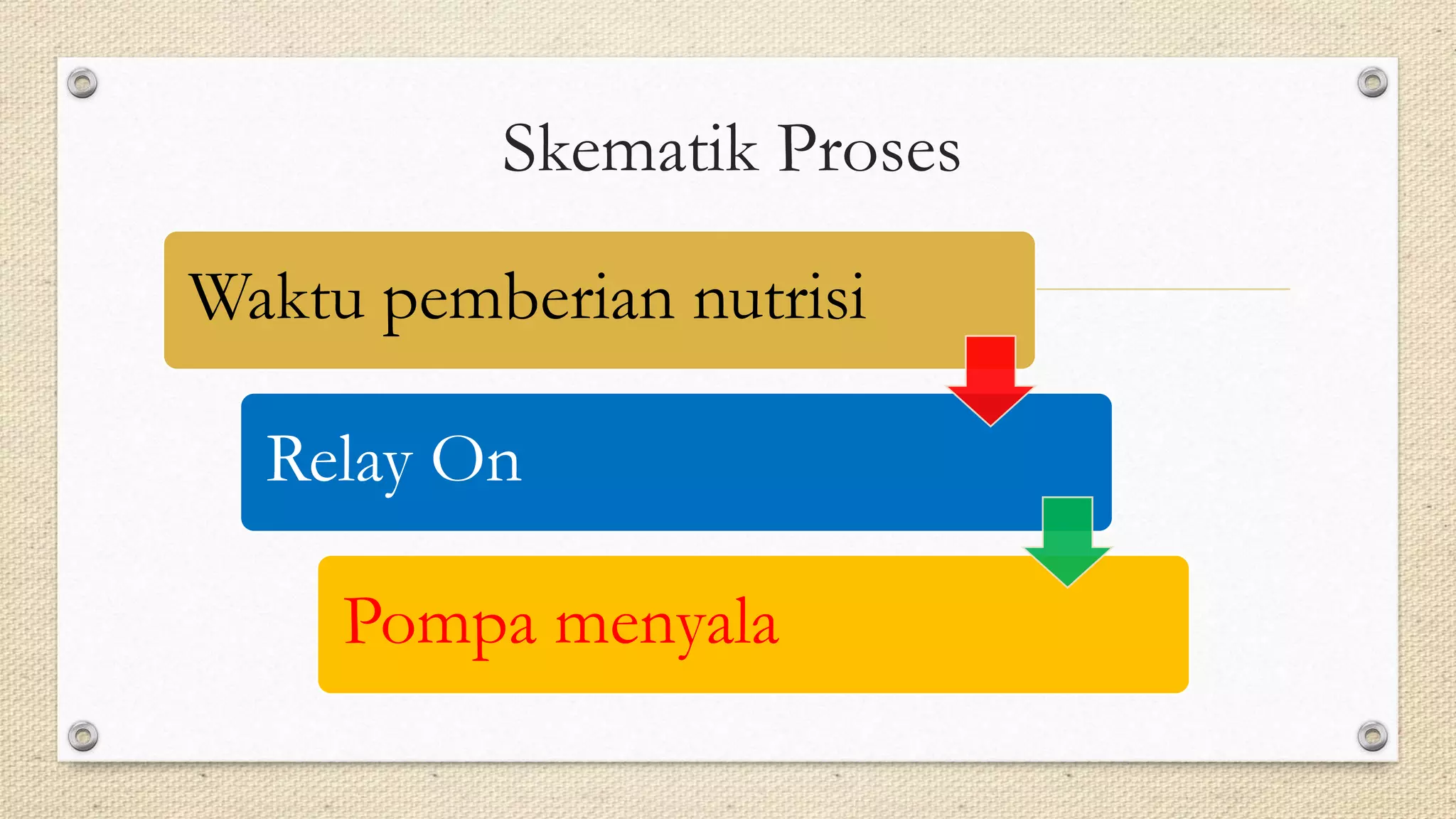 Skematik Proses

Waktu pemberian nutrisi

Relay On

Pompa menyala